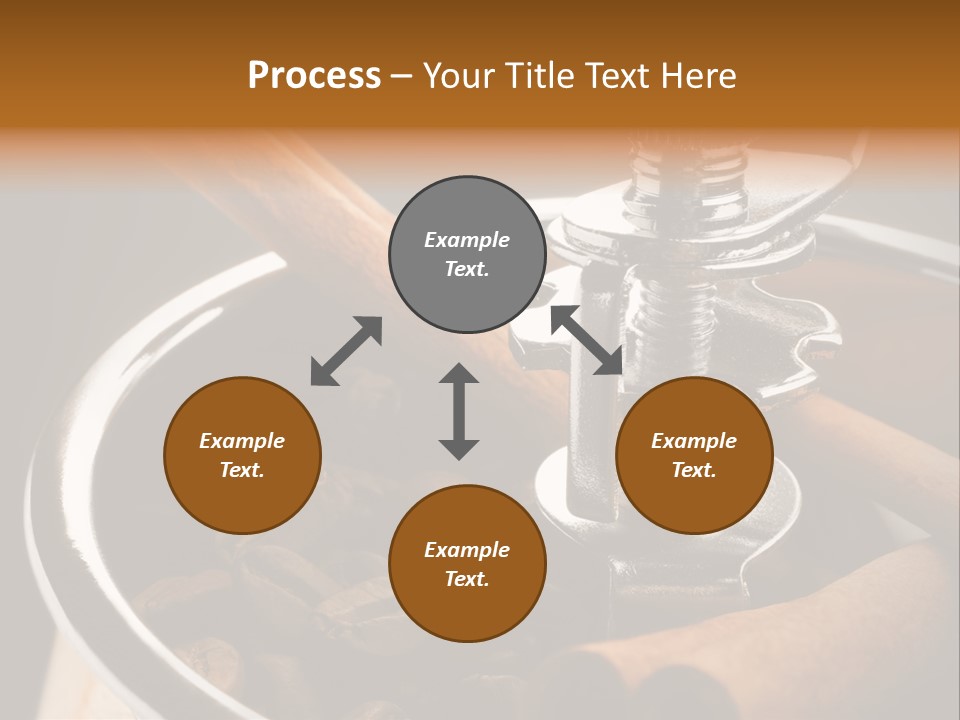 Process – Your Title Text Here

Example Text.

Example Text.

Example Text.

Example Text.